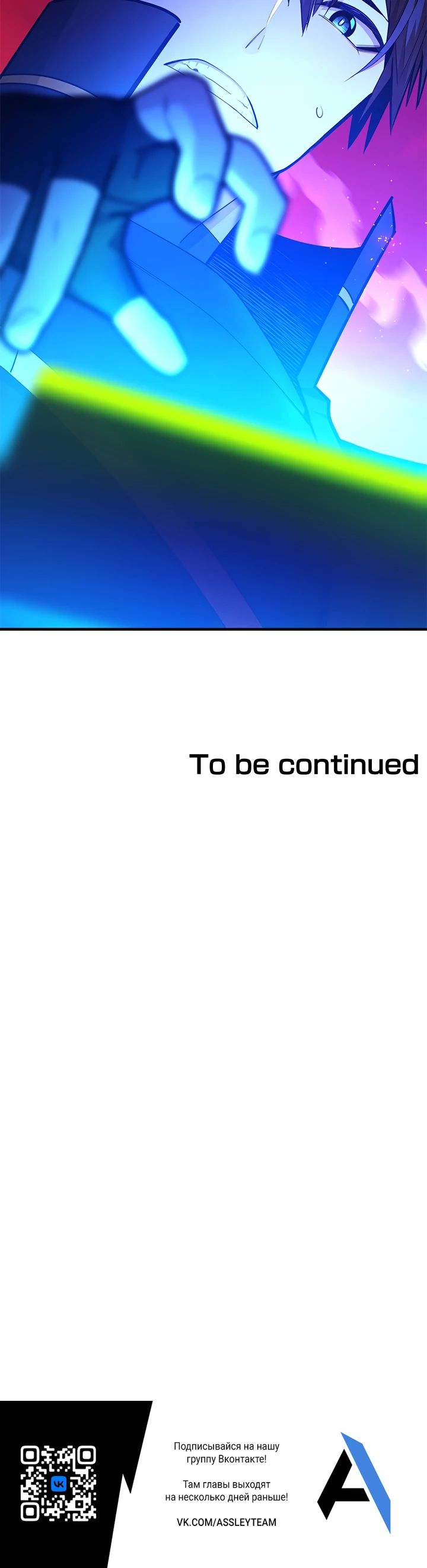 To be continued

Подписывайся на нашу группу Вконтакте!

Там главы выходят на несколько дней раньше!

VK.COM/ASSLEYTEAM